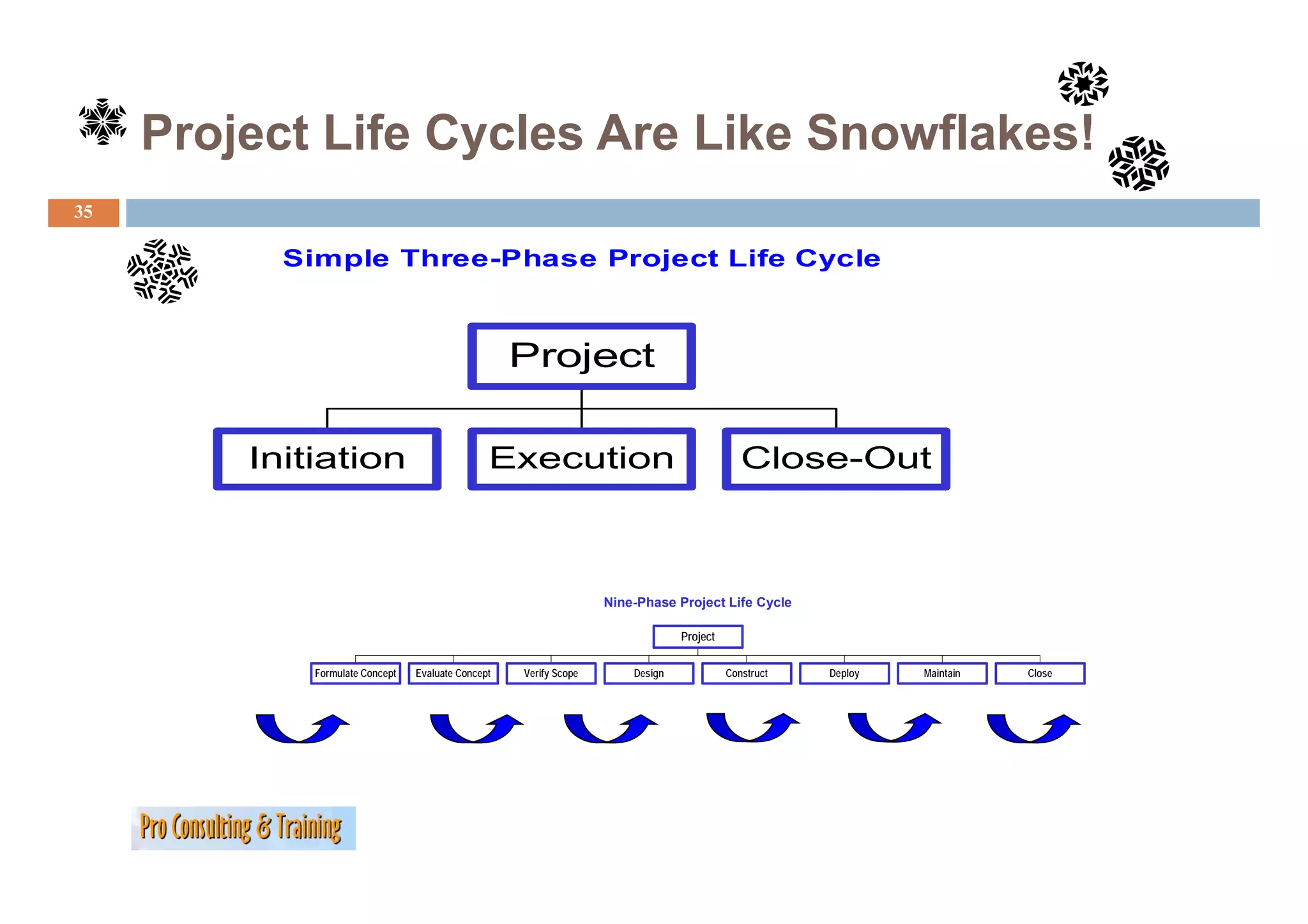 Project Life Cycles Are Like Snowflakes!

35

Simple Three-Phase Project Life Cycle

Project

Initiation

Execution

Close-Out

Nine-Phase Project Life Cycle

Project

Formulate Concept

Evaluate Concept

Verify Scope

Design

Construct

Deploy

Maintain

Close

Pro Consulting & Training